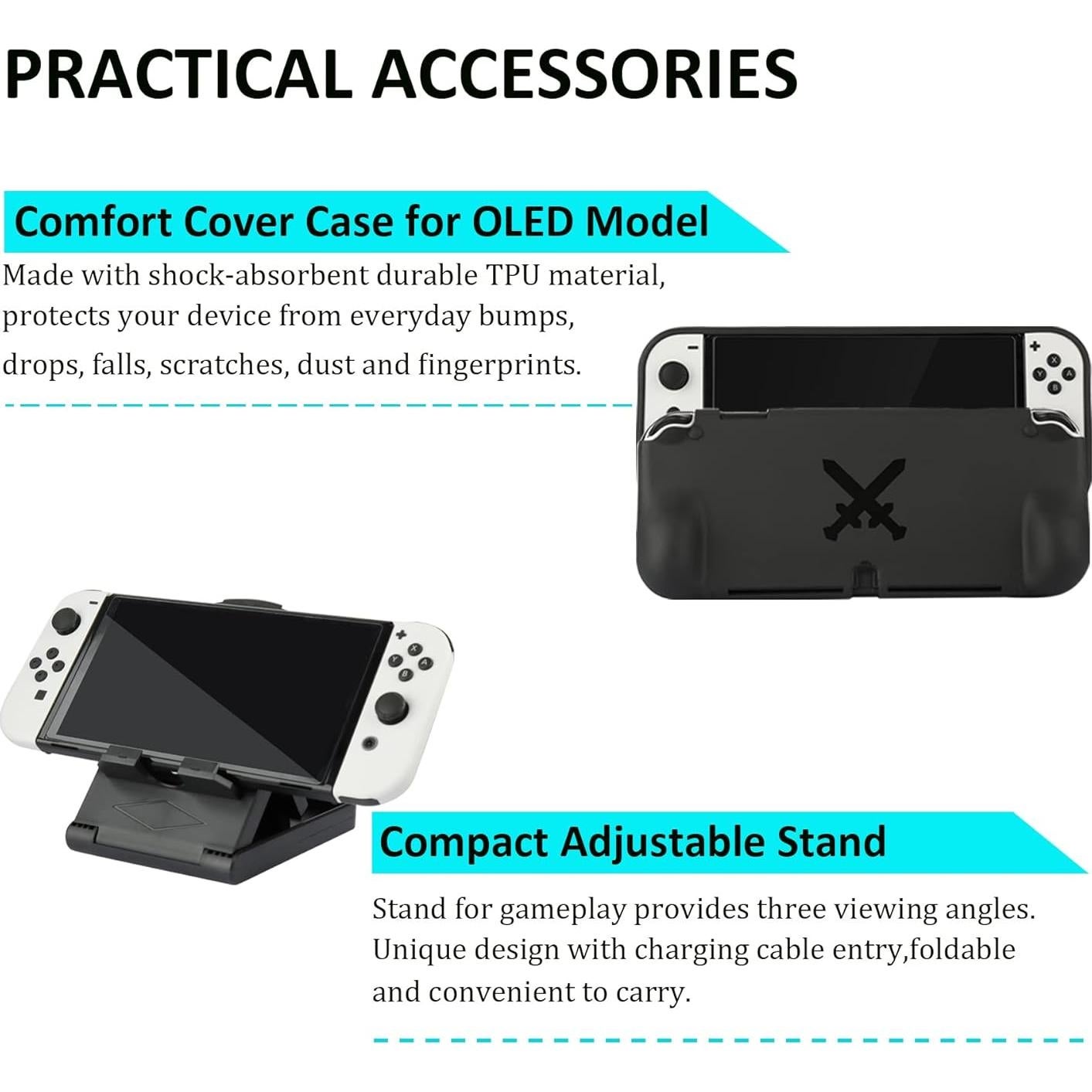 PRACTICAL ACCESSORIES

Comfort Cover Case for OLED Model

Made with shock-absorbent durable TPU material, protects your device from everyday bumps, drops, falls, scratches, dust and fingerprints.

Compact Adjustable Stand

Stand for gameplay provides three viewing angles. Unique design with charging cable entry,foldable and convenient to carry.